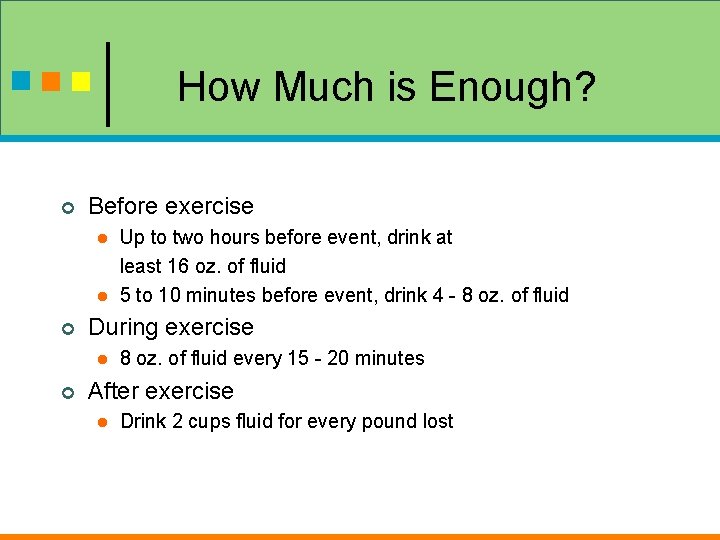 How Much is Enough?

Before exercise

Up to two hours before event, drink at least 16 oz. of fluid

5 to 10 minutes before event, drink 4 - 8 oz. of fluid

During exercise

8 oz. of fluid every 15 - 20 minutes

After exercise

Drink 2 cups fluid for every pound lost